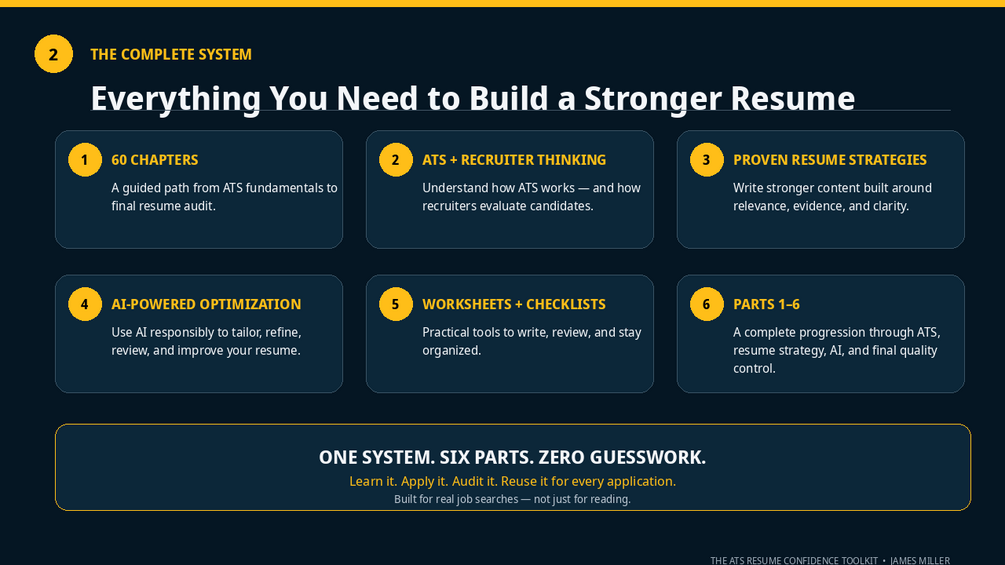 2

THE COMPLETE SYSTEM

Everything You Need to Build a Stronger Resume

1 60 CHAPTERS

A guided path from ATS fundamentals to final resume audit.

2 ATS + RECRUITER THINKING

Understand how ATS works — and how recruiters evaluate candidates.

3 PROVEN RESUME STRATEGIES

Write stronger content built around relevance, evidence, and clarity.

4 AI-POWERED OPTIMIZATION

Use AI responsibly to tailor, refine, review, and improve your resume.

5 WORKSHEETS + CHECKLISTS

Practical tools to write, review, and stay organized.

6 PARTS 1–6

A complete progression through ATS, resume strategy, AI, and final quality control.

ONE SYSTEM. SIX PARTS. ZERO GUESSWORK.

Learn it. Apply it. Audit it. Reuse it for every application.

Built for real job searches — not just for reading.

THE ATS RESUME CONFIDENCE TOOLKIT • JAMES MILLER